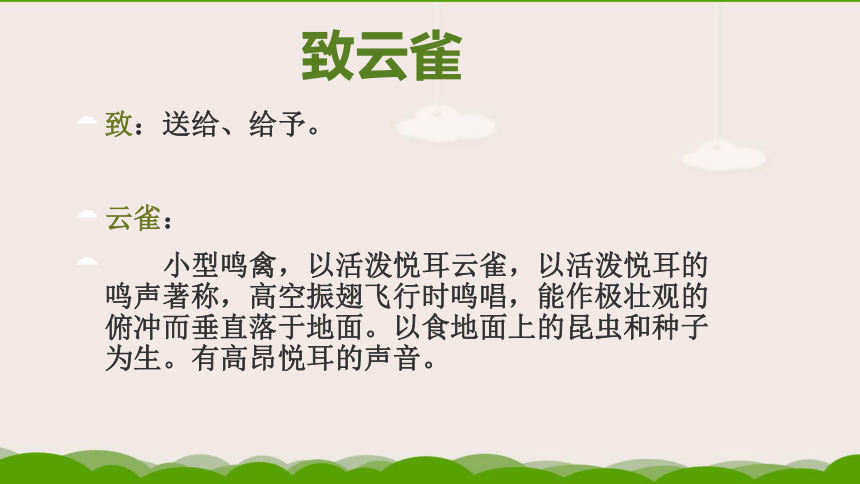 致云雀

致：送给、给予。

云雀：

小型鸣禽，以活泼悦耳云雀，以活泼悦耳的鸣声著称，高空振翅飞行时鸣唱，能作极壮观的俯冲而垂直落于地面。以食地面上的昆虫和种子为生。有高昂悦耳的声音。